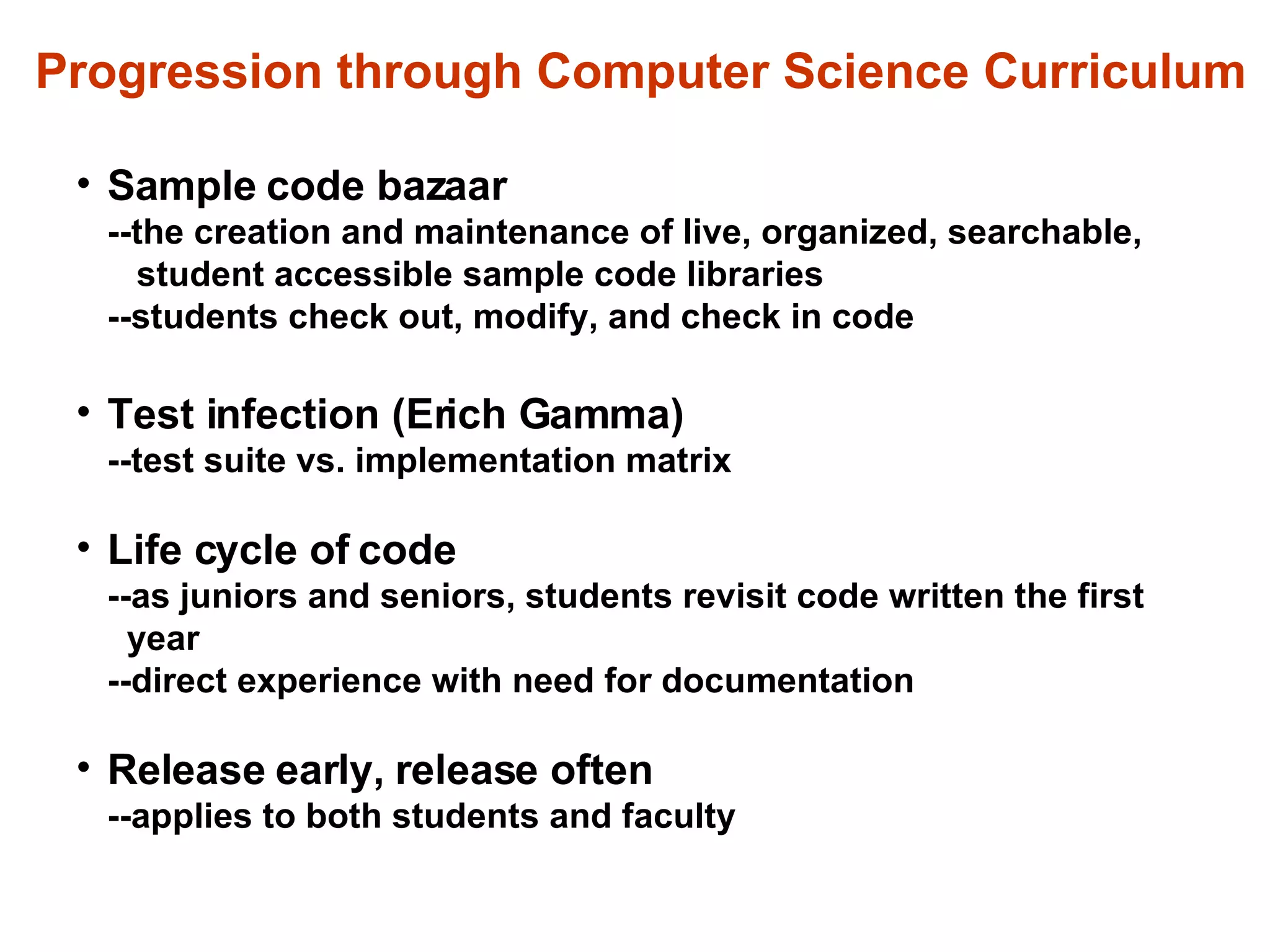 Progression through Computer Science Curriculum

• Sample code bazaar
--the creation and maintenance of live, organized, searchable, student accessible sample code libraries
--students check out, modify, and check in code

• Test infection (Erich Gamma)
--test suite vs. implementation matrix

• Life cycle of code
--as juniors and seniors, students revisit code written the first year
--direct experience with need for documentation

• Release early, release often
--applies to both students and faculty